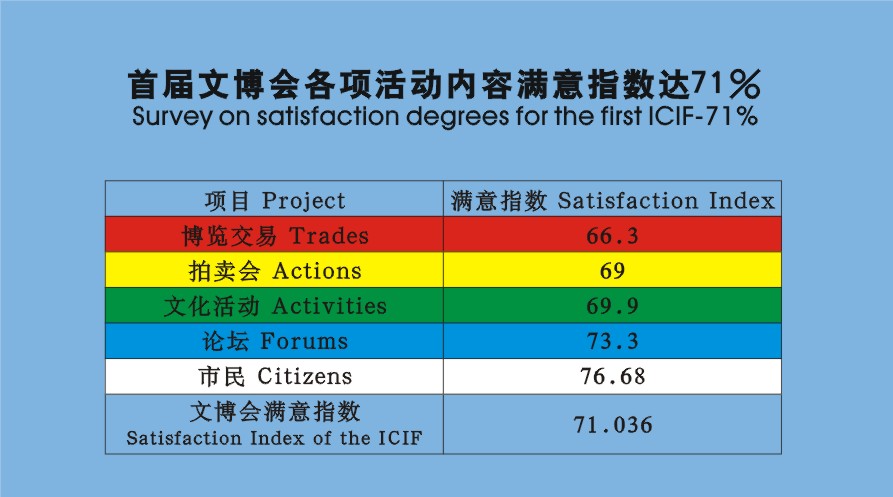 首届文博会各项活动内容满意指数达71%
Survey on satisfaction degrees for the first ICIF-71%

| 项目 Project | 满意指数 Satisfaction Index |
|---|---|
| 博览交易 Trades | 66.3 |
| 拍卖会 Actions | 69 |
| 文化活动 Activities | 69.9 |
| 论坛 Forums | 73.3 |
| 市民 Citizens | 76.68 |
| 文博会满意指数 Satisfaction Index of the ICIF | 71.036 |